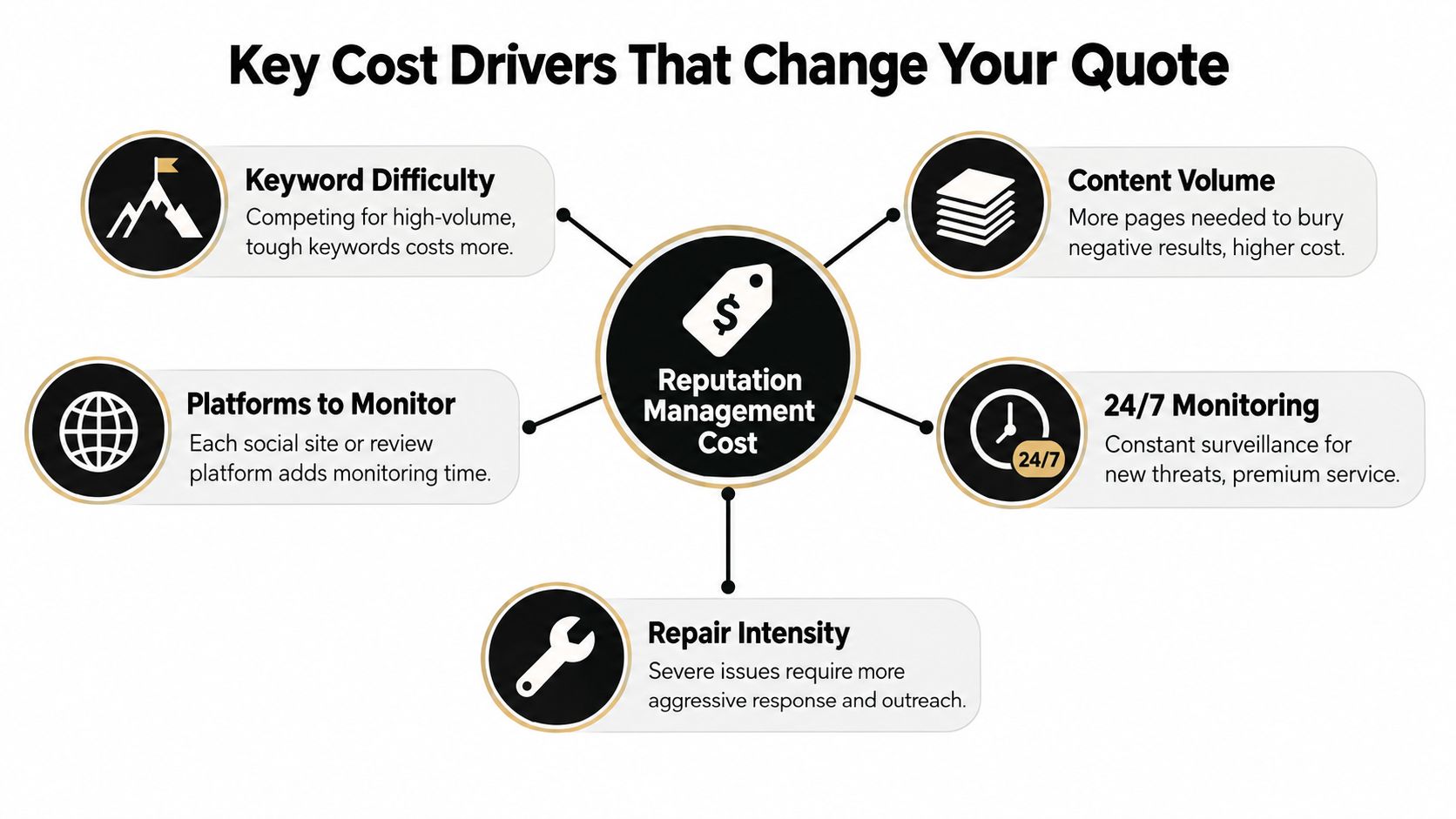 Key Cost Drivers That Change Your Quote

Keyword Difficulty
Competing for high-volume, tough keywords costs more.

Content Volume
More pages needed to bury negative results, higher cost.

$

Reputation Management Cost

Platforms to Monitor
Each social site or review platform adds monitoring time.

24/7

24/7 Monitoring
Constant surveillance for new threats, premium service.

Repair Intensity
Severe issues require more aggressive response and outreach.